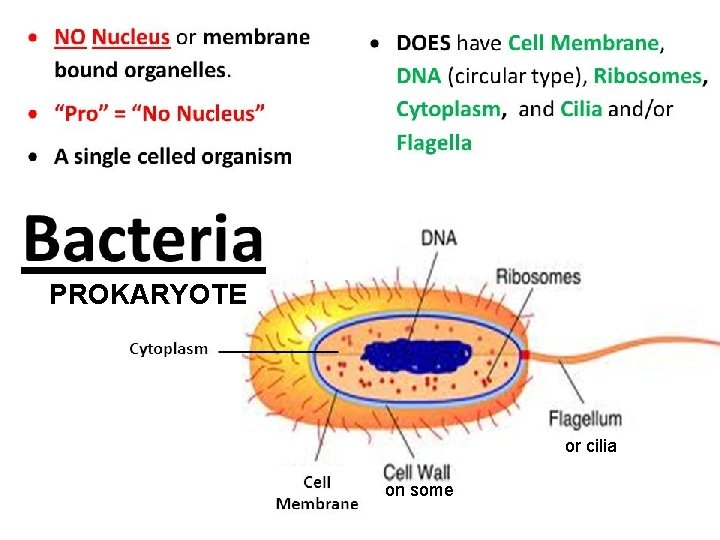 • NO Nucleus or membrane bound organelles.

• "Pro" = "No Nucleus"

• A single celled organism

• DOES have Cell Membrane, DNA (circular type), Ribosomes, Cytoplasm, and Cilia and/or Flagella

Bacteria

PROKARYOTE

DNA

Ribosomes

Cytoplasm

Flagellum or cilia

Cell Wall on some

Cell Membrane